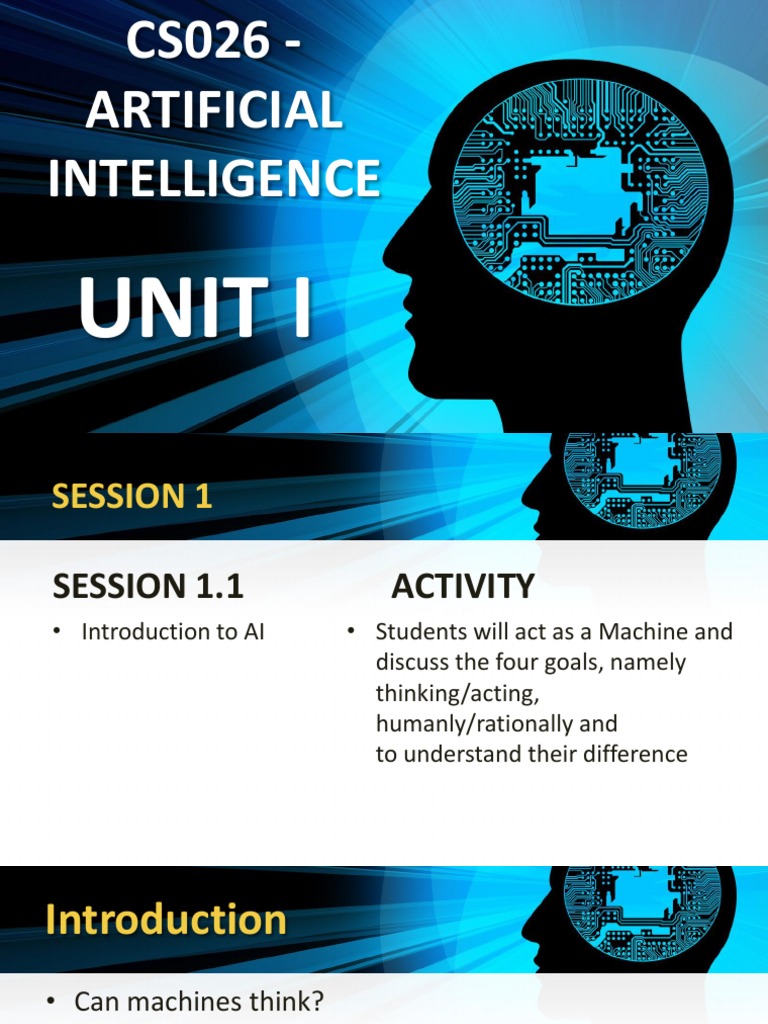 CS026 - ARTIFICIAL INTELLIGENCE

UNIT I

SESSION 1

SESSION 1.1

• Introduction to AI

ACTIVITY

• Students will act as a Machine and discuss the four goals, namely thinking/acting, humanly/rationally and to understand their difference

Introduction

• Can machines think?